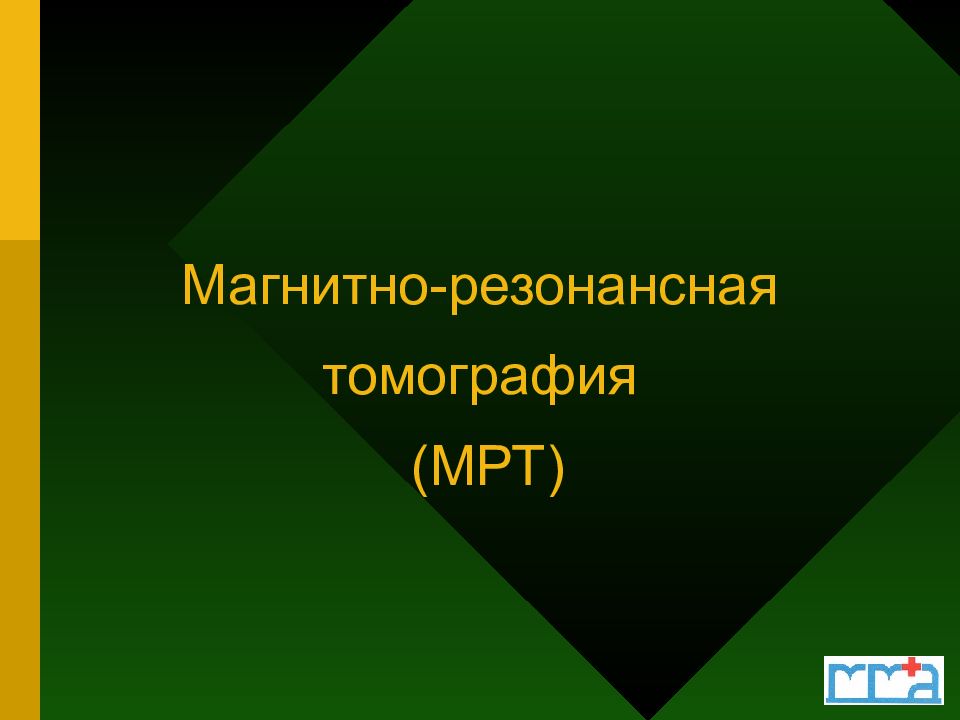 Магнитно-резонансная томография (МРТ)

ММА